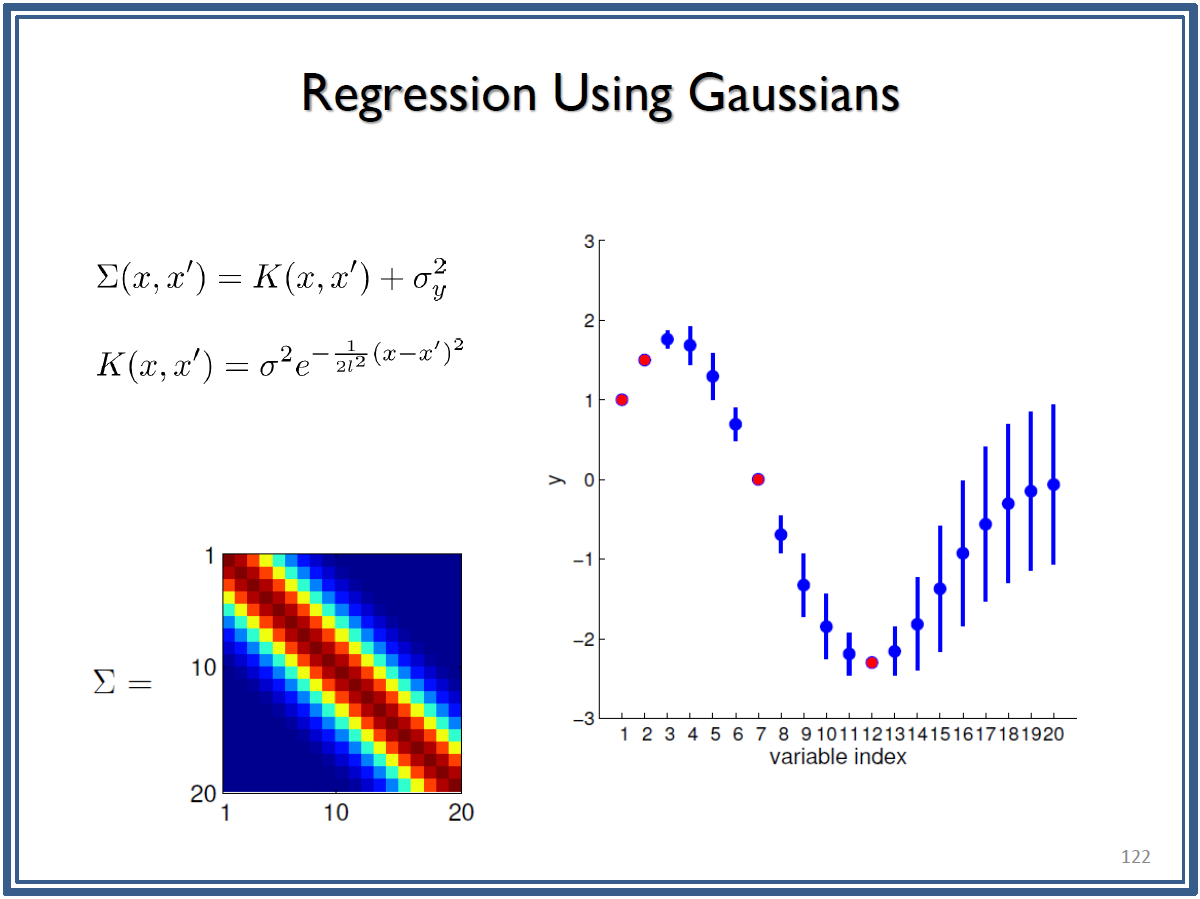 Regression Using Gaussians

$\Sigma(x, x') = K(x, x') + \sigma_y^2$

$K(x, x') = \sigma^2 e^{-\frac{1}{2l^2}(x-x')^2}$

$\Sigma =$

1
10
20
1
10
20

3
2
1
0
−1
−2
−3
y
1 2 3 4 5 6 7 8 9 10 11 12 13 14 15 16 17 18 19 20
variable index

122